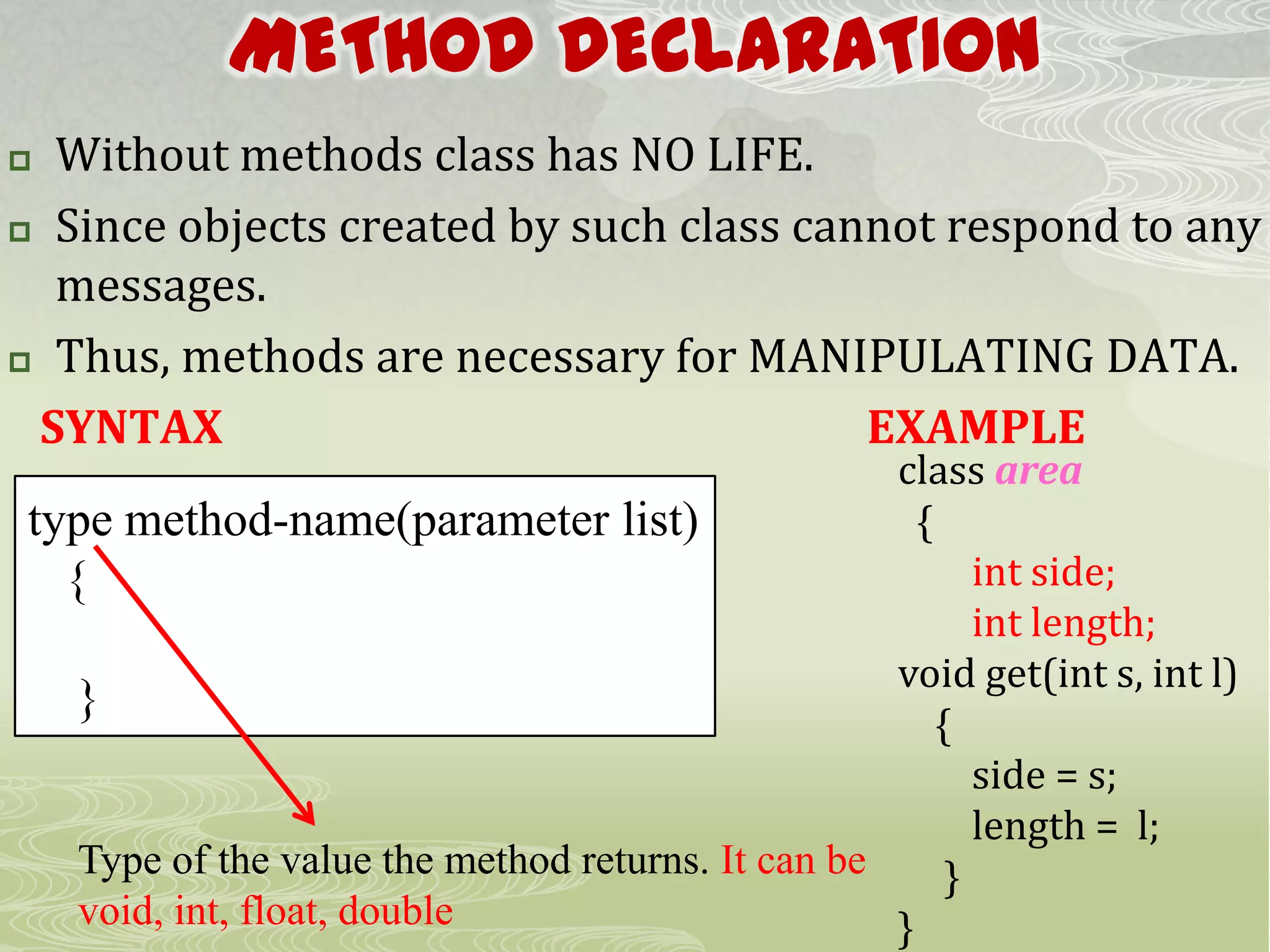 METHOD DECLARATION

Without methods class has NO LIFE.

Since objects created by such class cannot respond to any messages.

Thus, methods are necessary for MANIPULATING DATA.

SYNTAX

type method-name(parameter list)
{

}

Type of the value the method returns. It can be void, int, float, double

EXAMPLE

class area
{
int side;
int length;
void get(int s, int l)
{
side = s;
length = l;
}
}